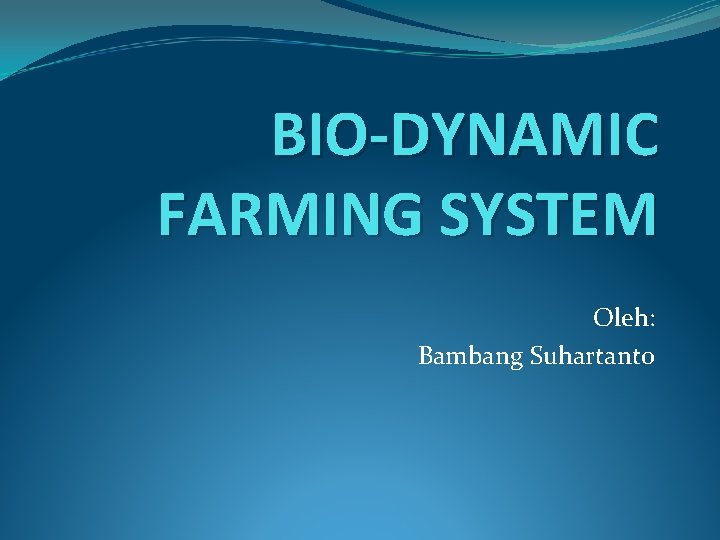 BIO-DYNAMIC FARMING SYSTEM

Oleh:
Bambang Suhartanto